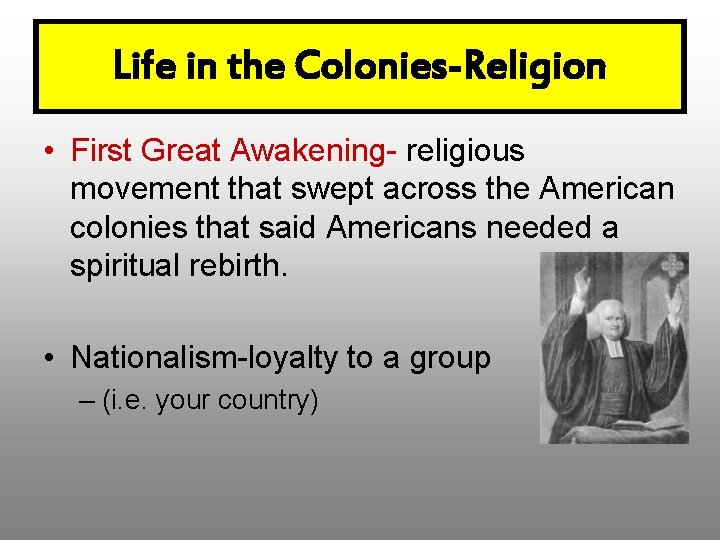 Life in the Colonies-Religion

• First Great Awakening- religious movement that swept across the American colonies that said Americans needed a spiritual rebirth.

• Nationalism-loyalty to a group
– (i.e. your country)